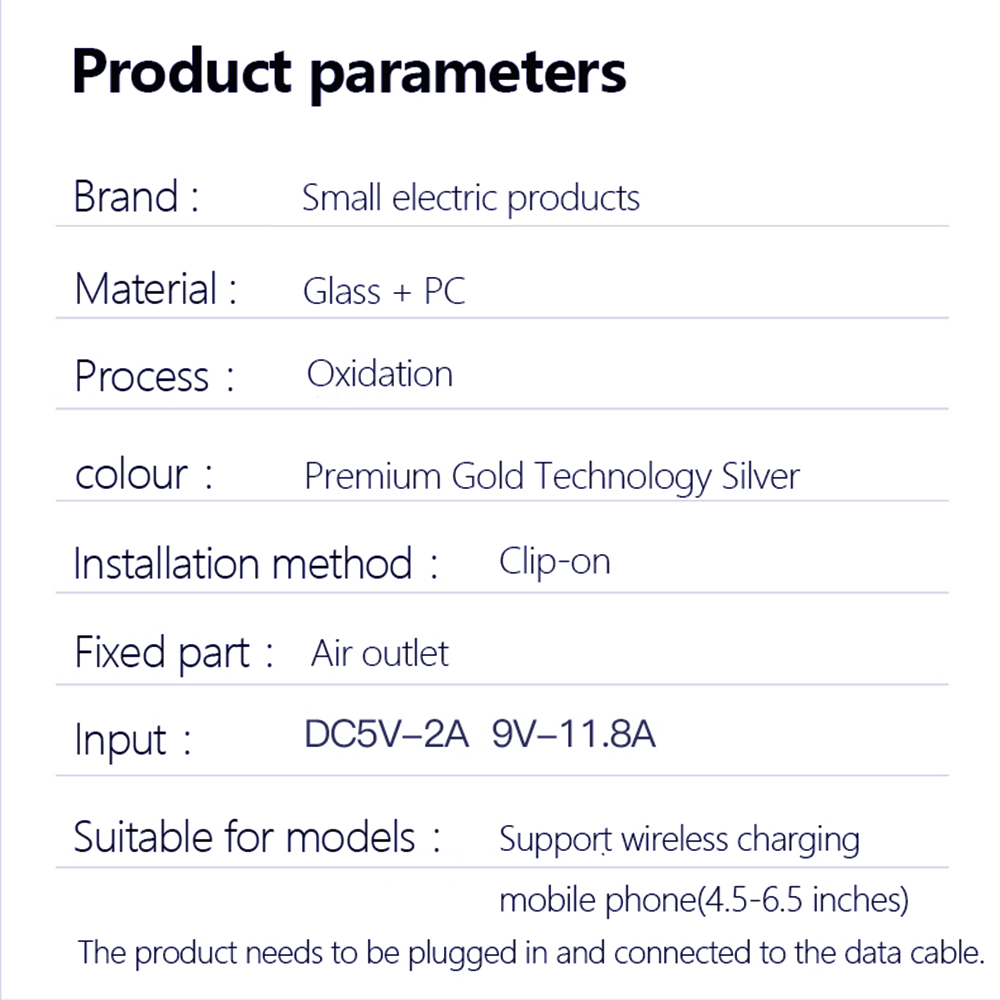 Product parameters

Brand : Small electric products

Material : Glass + PC

Process : Oxidation

colour : Premium Gold Technology Silver

Installation method : Clip-on

Fixed part : Air outlet

Input : DC5V–2A 9V–11.8A

Suitable for models : Support wireless charging mobile phone(4.5-6.5 inches)

The product needs to be plugged in and connected to the data cable.